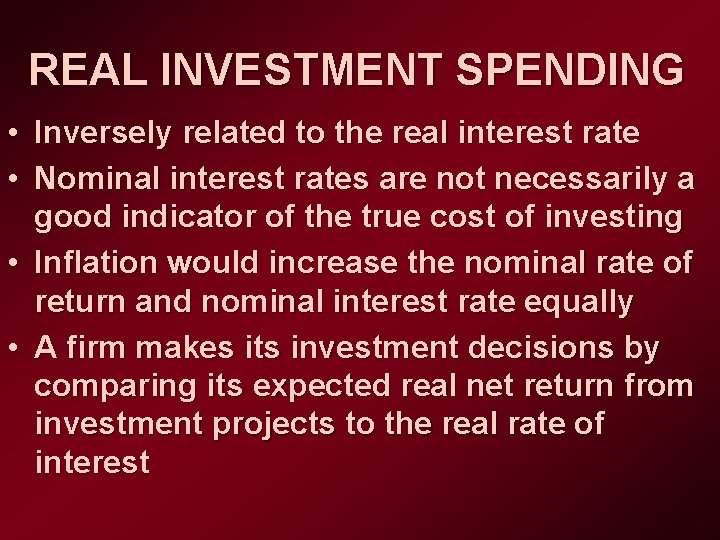 REAL INVESTMENT SPENDING

• Inversely related to the real interest rate
• Nominal interest rates are not necessarily a good indicator of the true cost of investing
• Inflation would increase the nominal rate of return and nominal interest rate equally
• A firm makes its investment decisions by comparing its expected real net return from investment projects to the real rate of interest